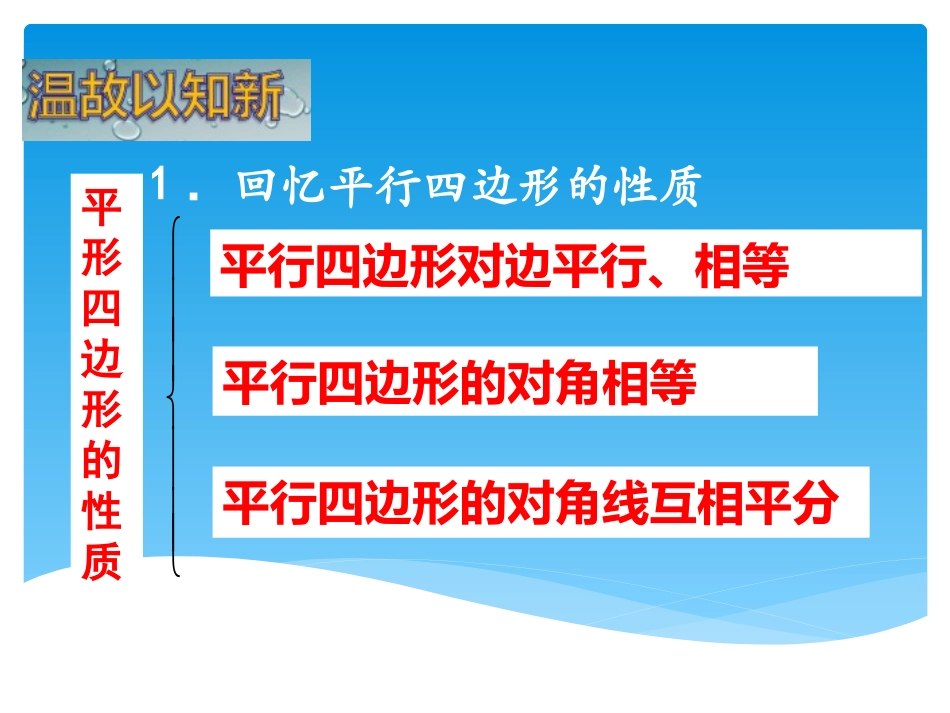 温故以知新

1．回忆平行四边形的性质

平形四边形的性质

平行四边形对边平行、相等

平行四边形的对角相等

平行四边形的对角线互相平分